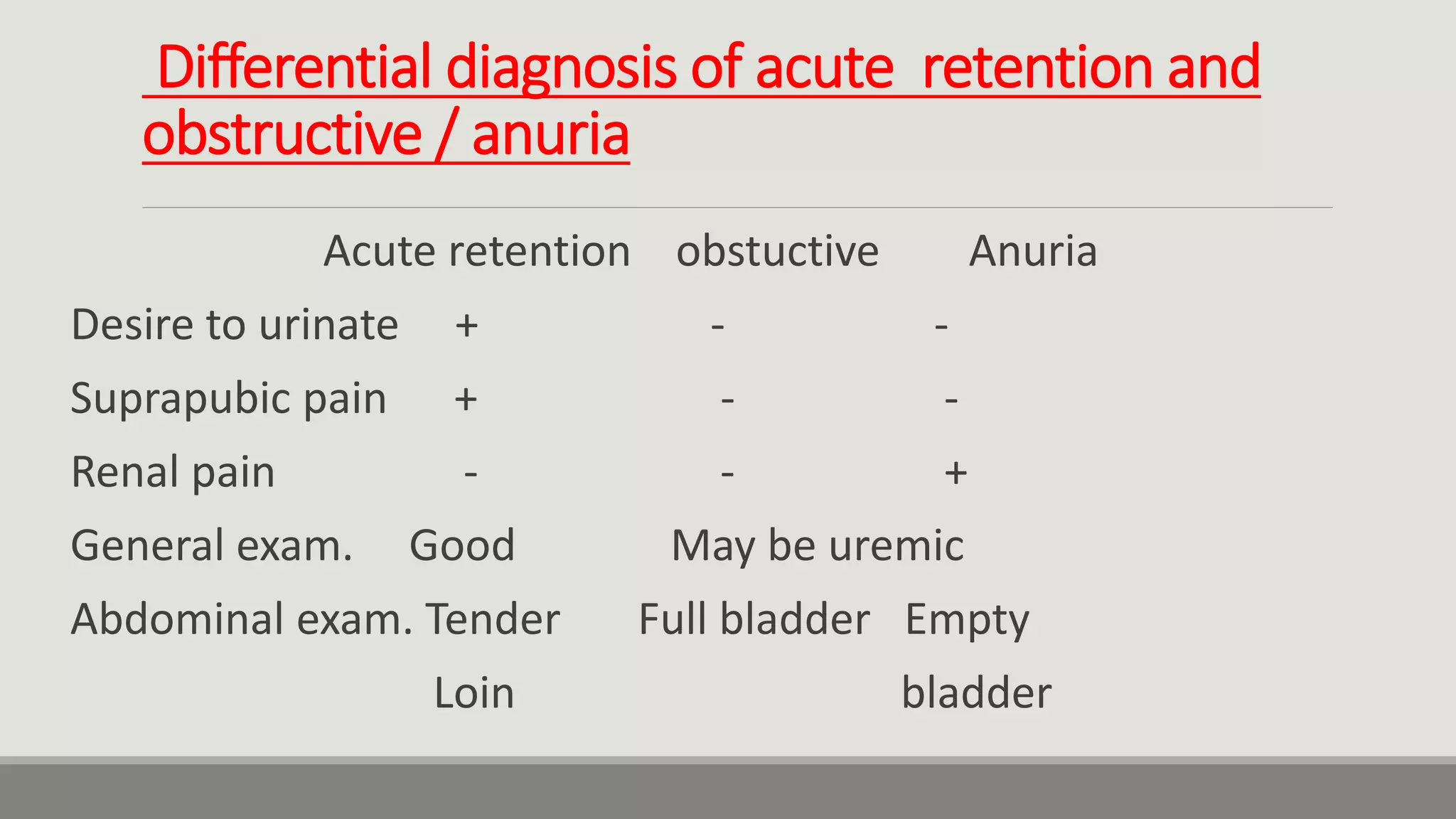 Differential diagnosis of acute retention and obstructive / anuria

|  | Acute retention | obstuctive | Anuria |
|---|---|---|---|
| Desire to urinate | + | - | - |
| Suprapubic pain | + | - | - |
| Renal pain | - | - | + |
| General exam. | Good | May be uremic |  |
| Abdominal exam. | Tender Loin | Full bladder | Empty bladder |